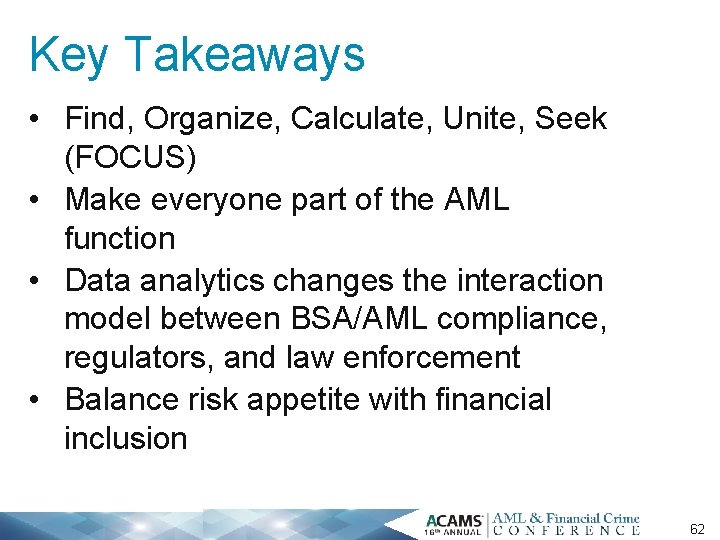 Key Takeaways

• Find, Organize, Calculate, Unite, Seek (FOCUS)
• Make everyone part of the AML function
• Data analytics changes the interaction model between BSA/AML compliance, regulators, and law enforcement
• Balance risk appetite with financial inclusion

ACAMS
16th ANNUAL
AML & Financial Crime
CONFERENCE

62